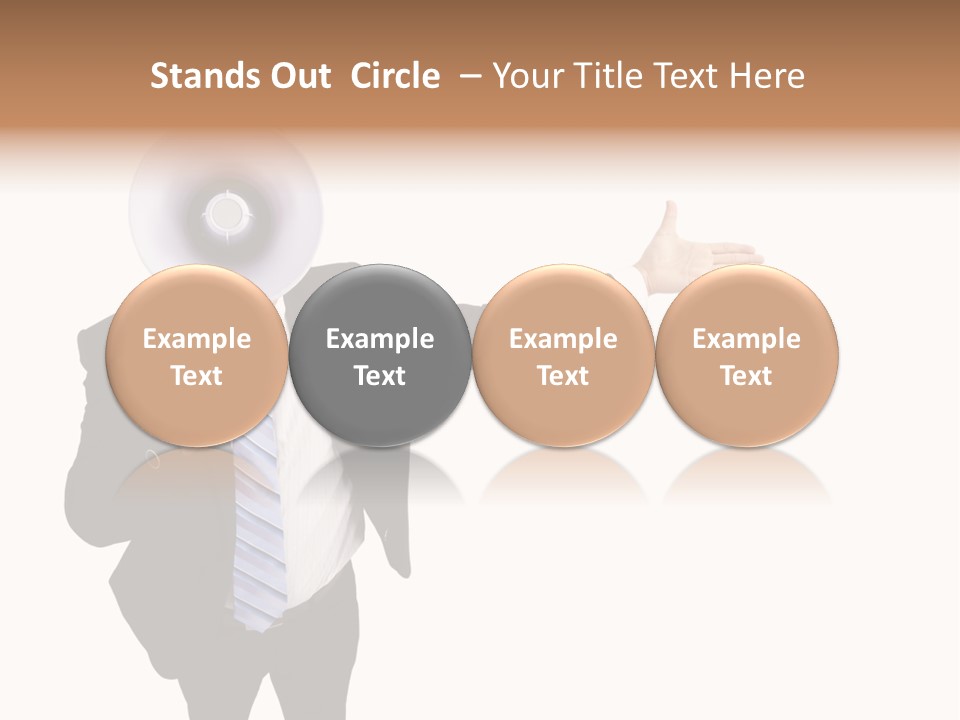 Stands Out Circle – Your Title Text Here

Example Text

Example Text

Example Text

Example Text